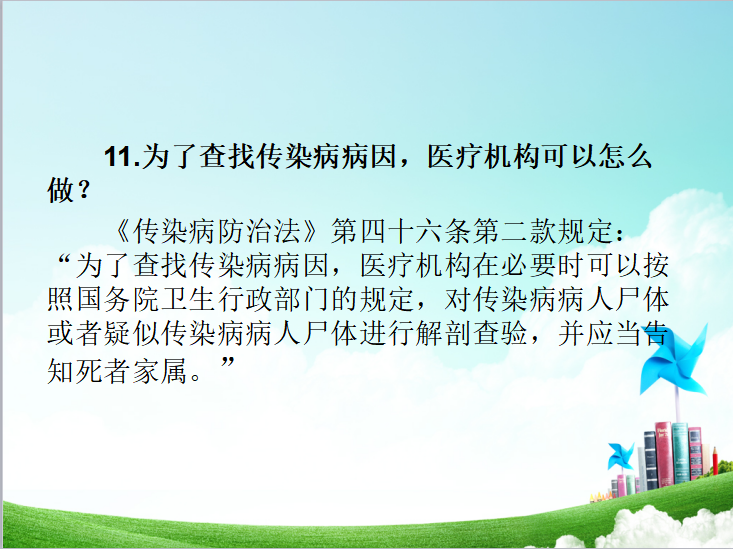 11.为了查找传染病病因，医疗机构可以怎么做？

《传染病防治法》第四十六条第二款规定：“为了查找传染病病因，医疗机构在必要时可以按照国务院卫生行政部门的规定，对传染病病人尸体或者疑似传染病病人尸体进行解剖查验，并应当告知死者家属。”